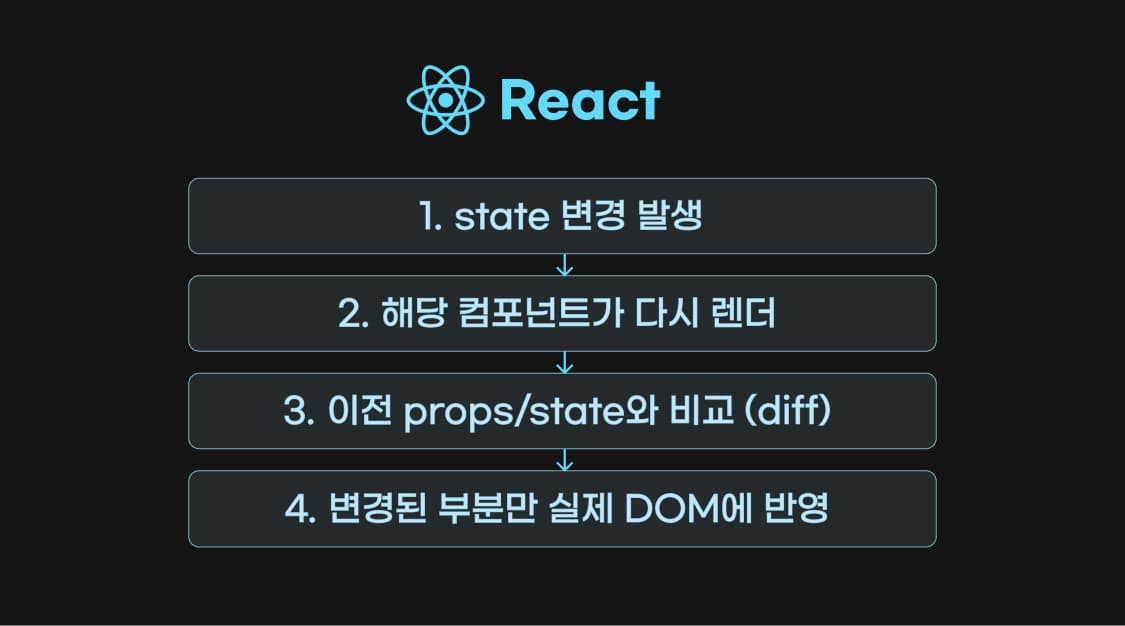 React

1. state 변경 발생

2. 해당 컴포넌트가 다시 렌더

3. 이전 props/state와 비교 (diff)

4. 변경된 부분만 실제 DOM에 반영